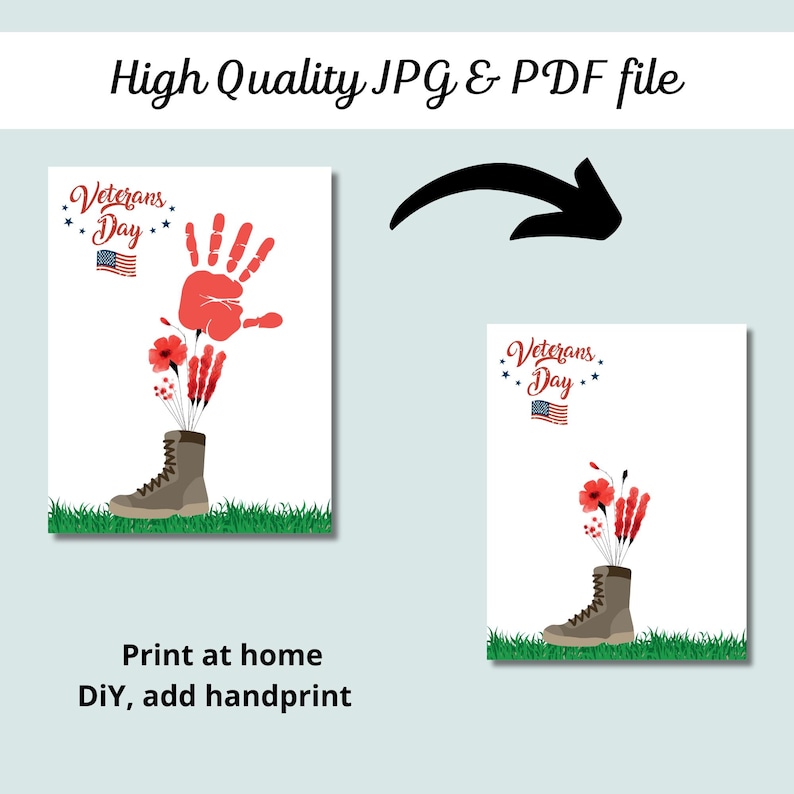 High Quality JPG & PDF file

Veterans Day

Veterans Day

Print at home
DiY, add handprint